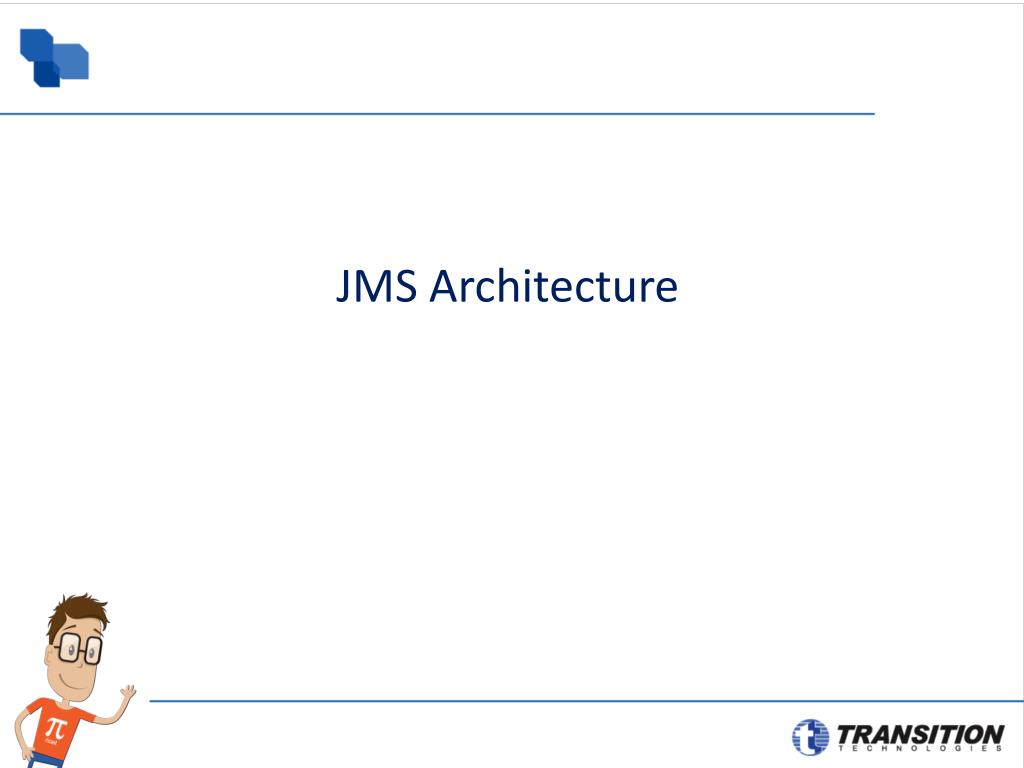 JMS Architecture

$\pi$

TRANSITION
TECHNOLOGIES